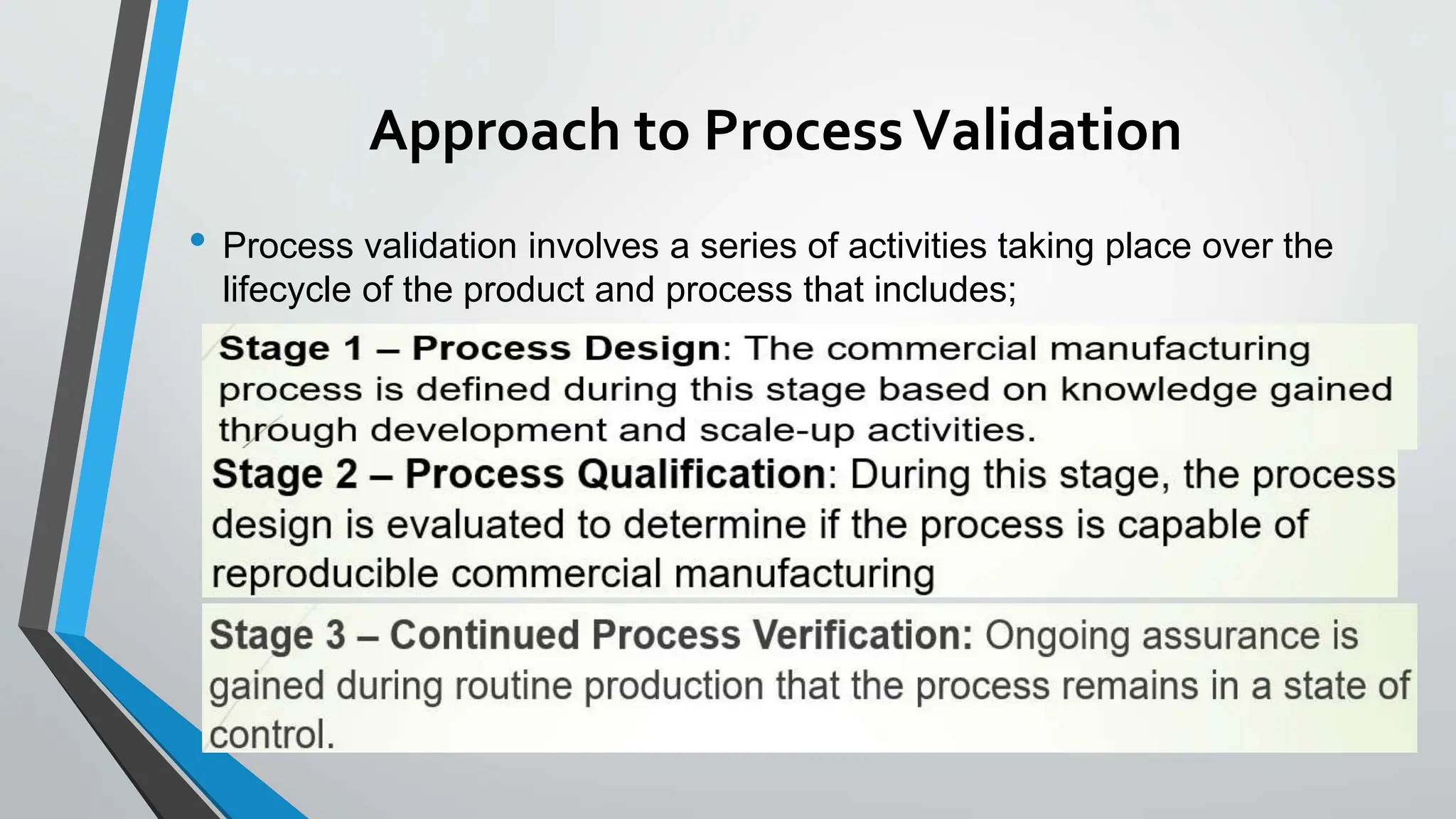 Approach to Process Validation

• Process validation involves a series of activities taking place over the lifecycle of the product and process that includes;

Stage 1 – Process Design: The commercial manufacturing process is defined during this stage based on knowledge gained through development and scale-up activities.

Stage 2 – Process Qualification: During this stage, the process design is evaluated to determine if the process is capable of reproducible commercial manufacturing

Stage 3 – Continued Process Verification: Ongoing assurance is gained during routine production that the process remains in a state of control.